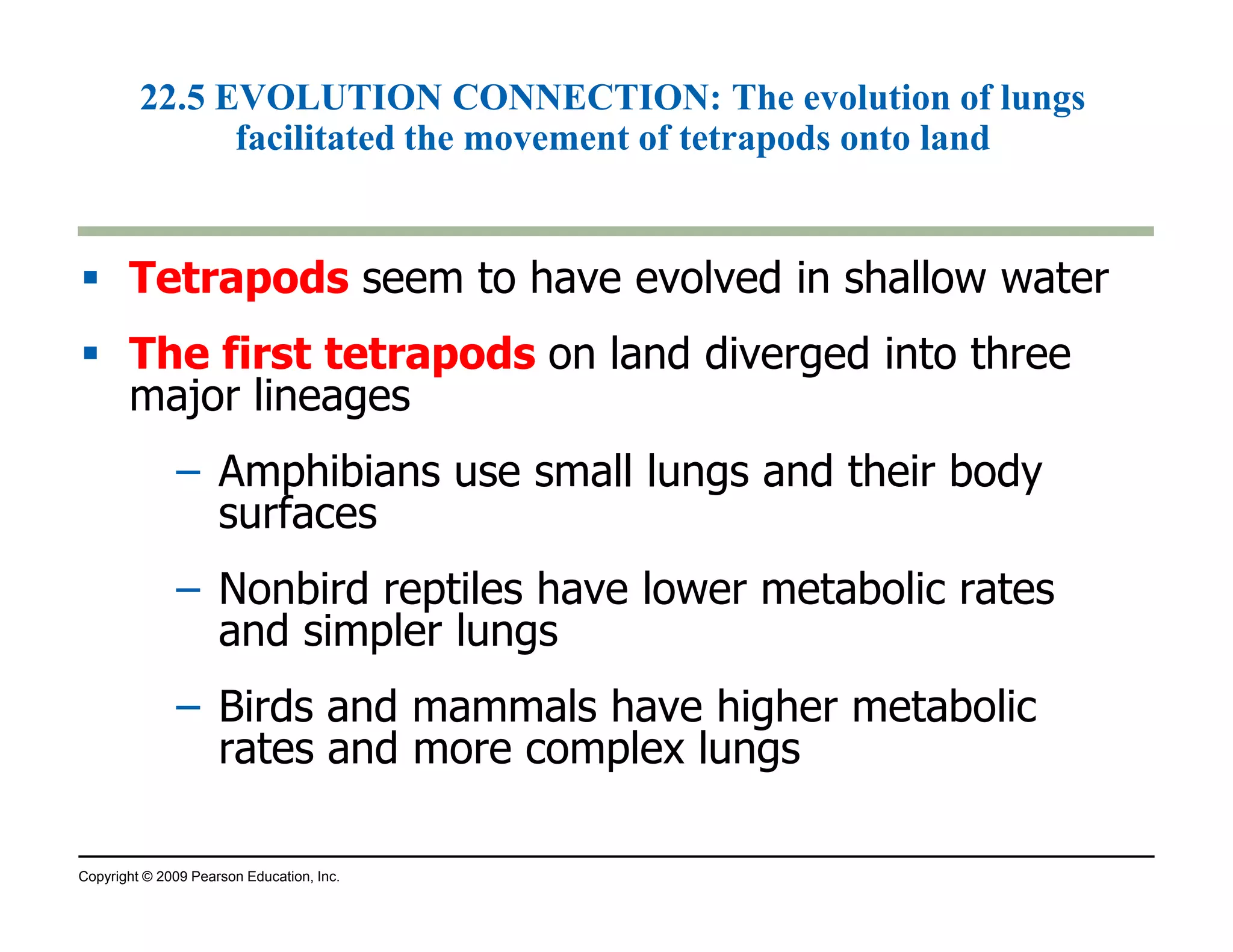 22.5 EVOLUTION CONNECTION: The evolution of lungs facilitated the movement of tetrapods onto land

▪ Tetrapods seem to have evolved in shallow water

▪ The first tetrapods on land diverged into three major lineages

– Amphibians use small lungs and their body surfaces

– Nonbird reptiles have lower metabolic rates and simpler lungs

– Birds and mammals have higher metabolic rates and more complex lungs

Copyright © 2009 Pearson Education, Inc.